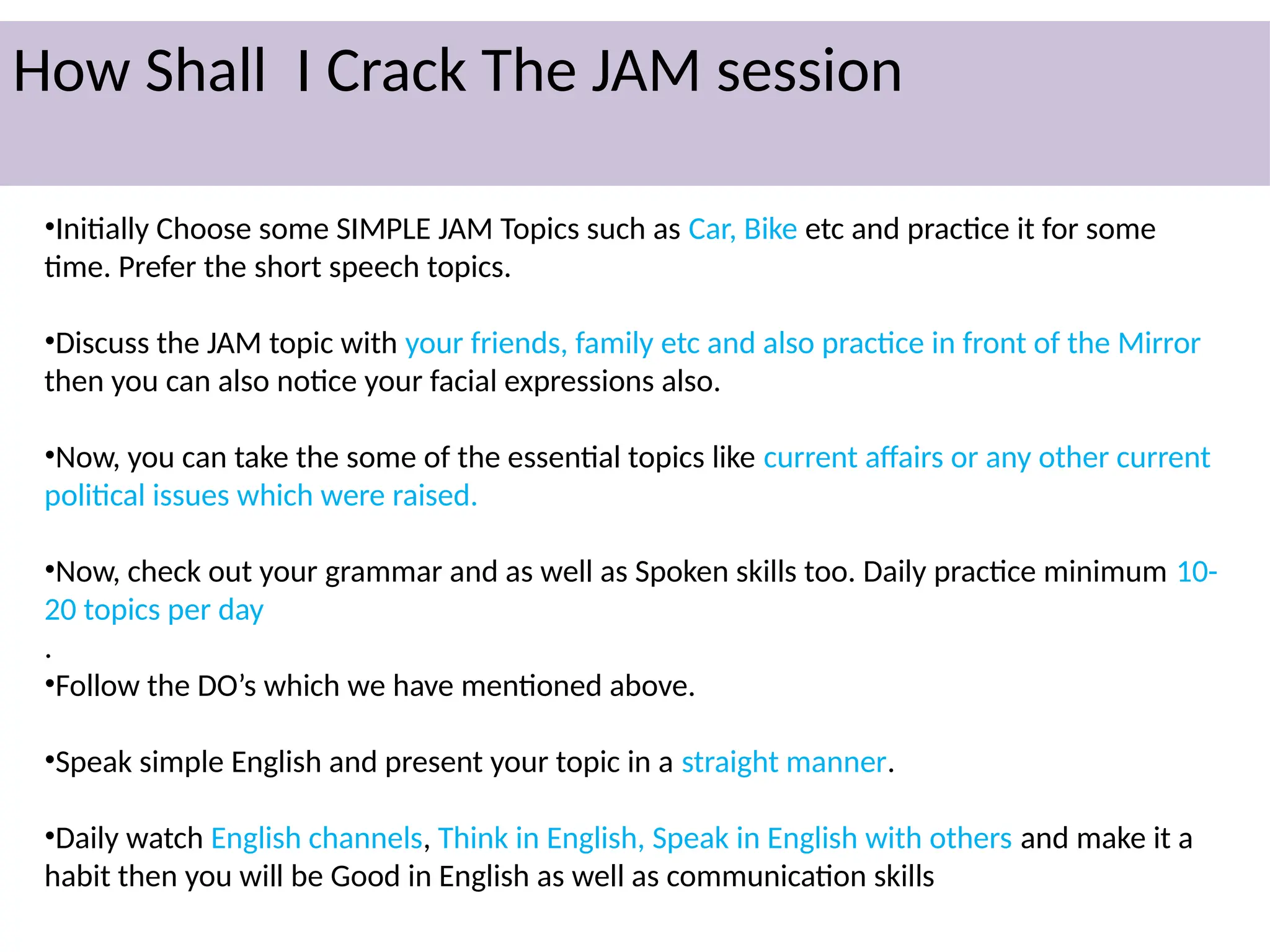 How Shall  I Crack The JAM session

•Initially Choose some SIMPLE JAM Topics such as Car, Bike etc and practice it for some time. Prefer the short speech topics.

•Discuss the JAM topic with your friends, family etc and also practice in front of the Mirror then you can also notice your facial expressions also.

•Now, you can take the some of the essential topics like current affairs or any other current political issues which were raised.

•Now, check out your grammar and as well as Spoken skills too. Daily practice minimum 10-20 topics per day
.
•Follow the DO's which we have mentioned above.

•Speak simple English and present your topic in a straight manner.

•Daily watch English channels, Think in English, Speak in English with others and make it a habit then you will be Good in English as well as communication skills